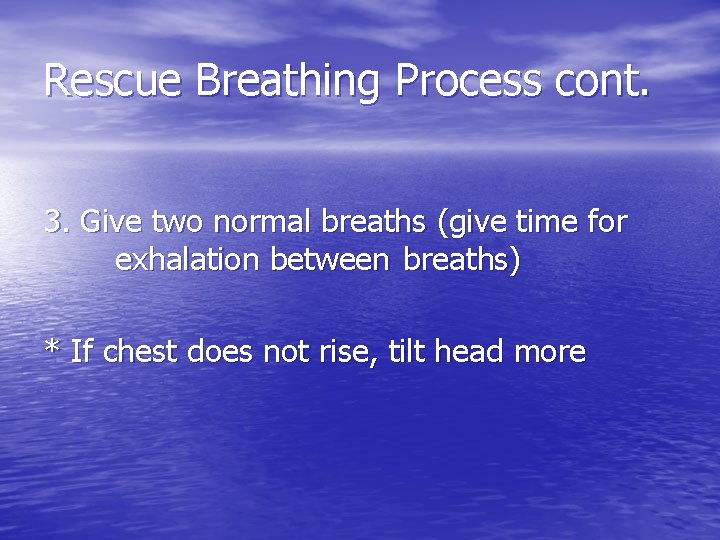 Rescue Breathing Process cont.

3. Give two normal breaths (give time for exhalation between breaths)

* If chest does not rise, tilt head more